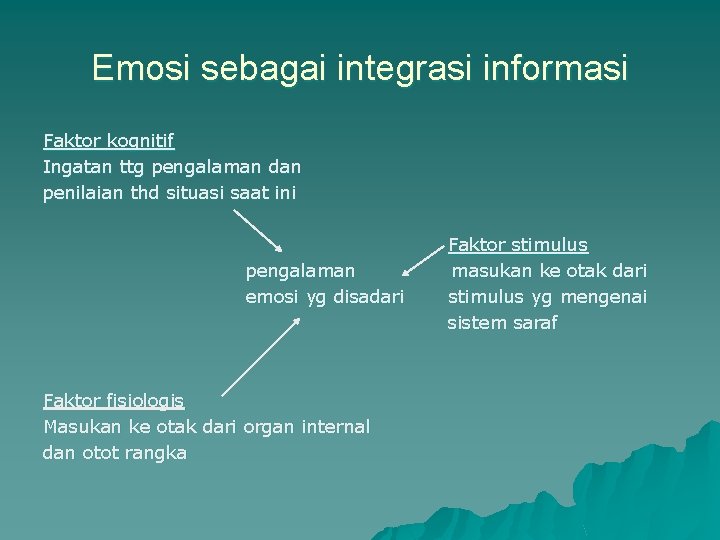 Emosi sebagai integrasi informasi

Faktor kognitif
Ingatan ttg pengalaman dan penilaian thd situasi saat ini

pengalaman emosi yg disadari

Faktor stimulus
masukan ke otak dari stimulus yg mengenai sistem saraf

Faktor fisiologis
Masukan ke otak dari organ internal dan otot rangka